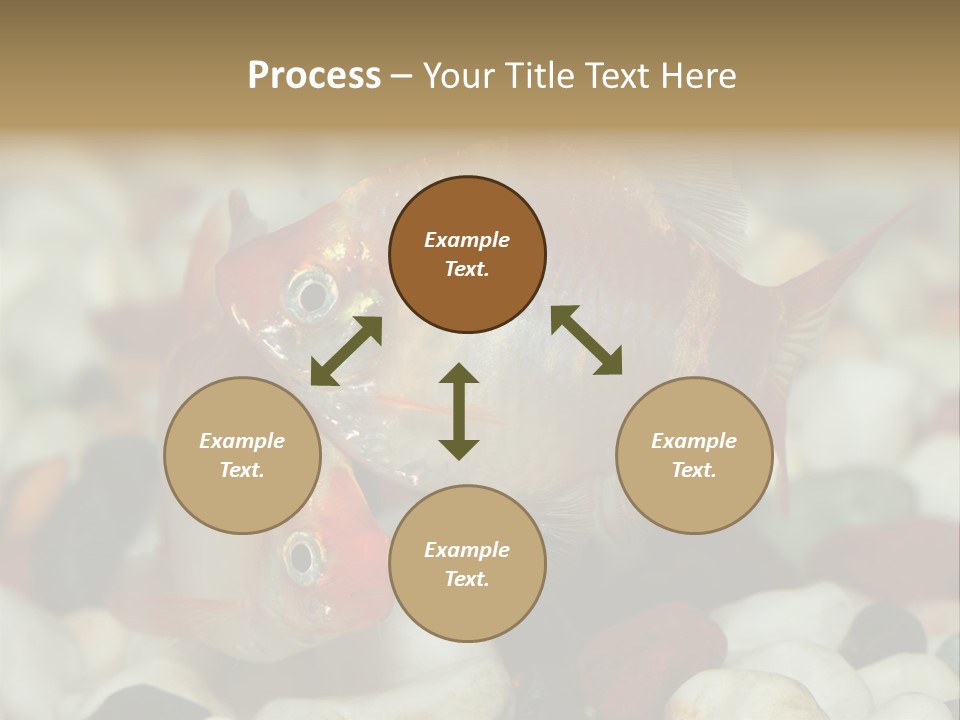 Process – Your Title Text Here

Example Text.

Example Text.

Example Text.

Example Text.